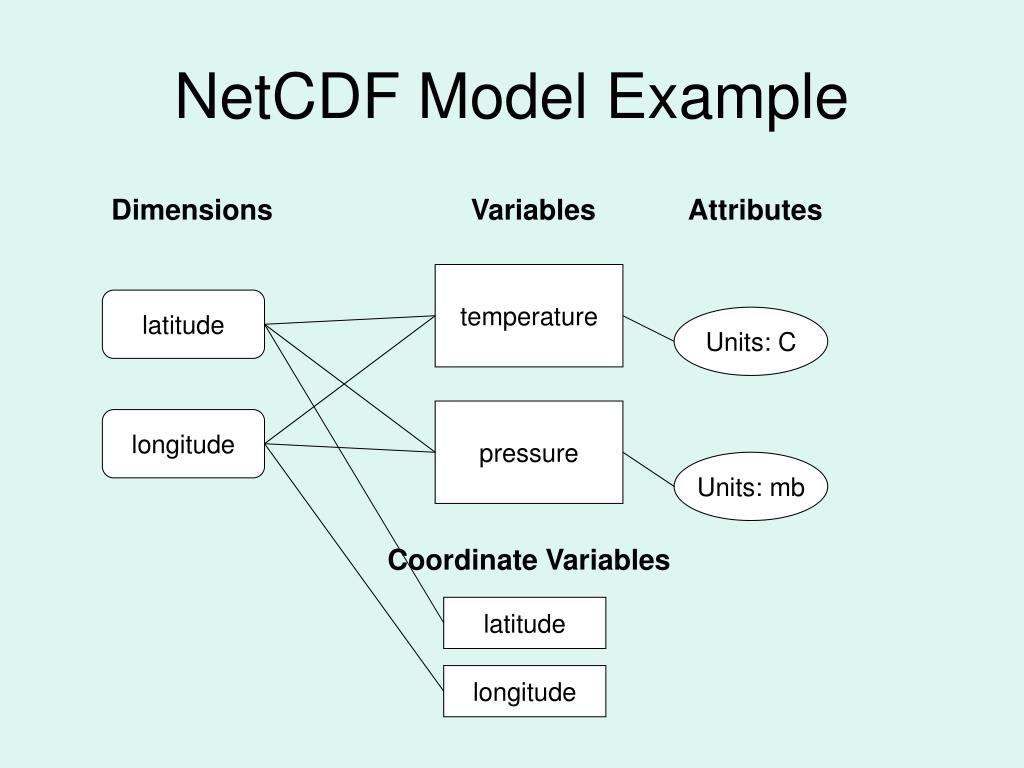 NetCDF Model Example

Dimensions

Variables

Attributes

latitude

longitude

temperature

pressure

Units: C

Units: mb

Coordinate Variables

latitude

longitude